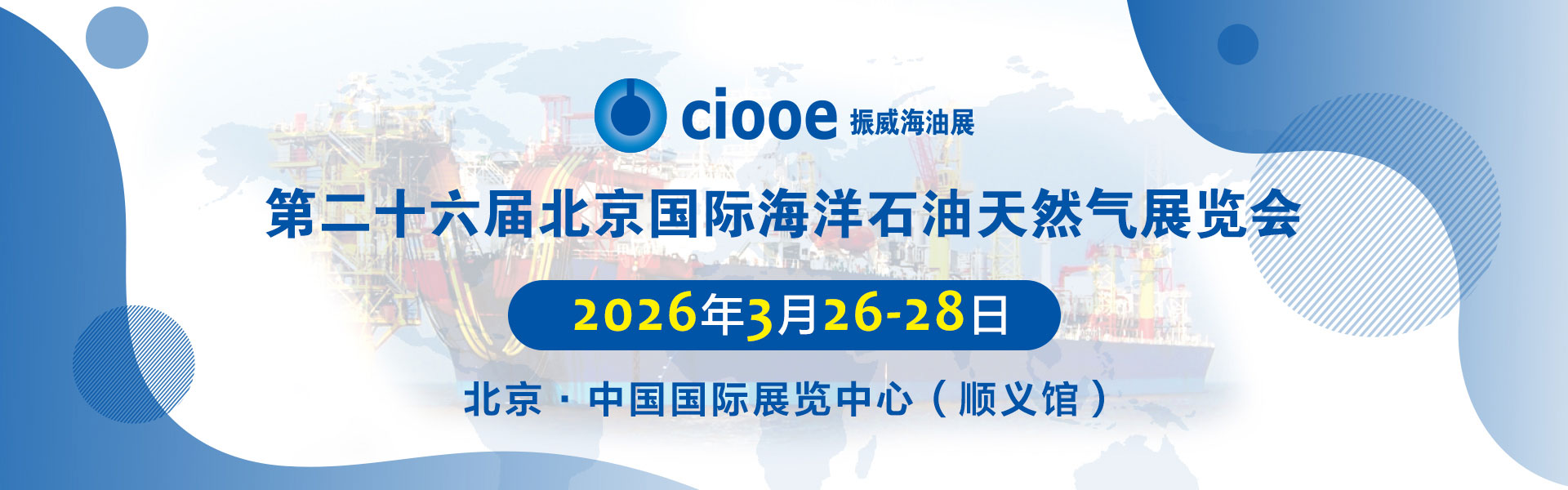 ciooe 振威海油展

第二十六届北京国际海洋石油天然气展览会

2026年3月26-28日

北京 · 中国国际展览中心（顺义馆）